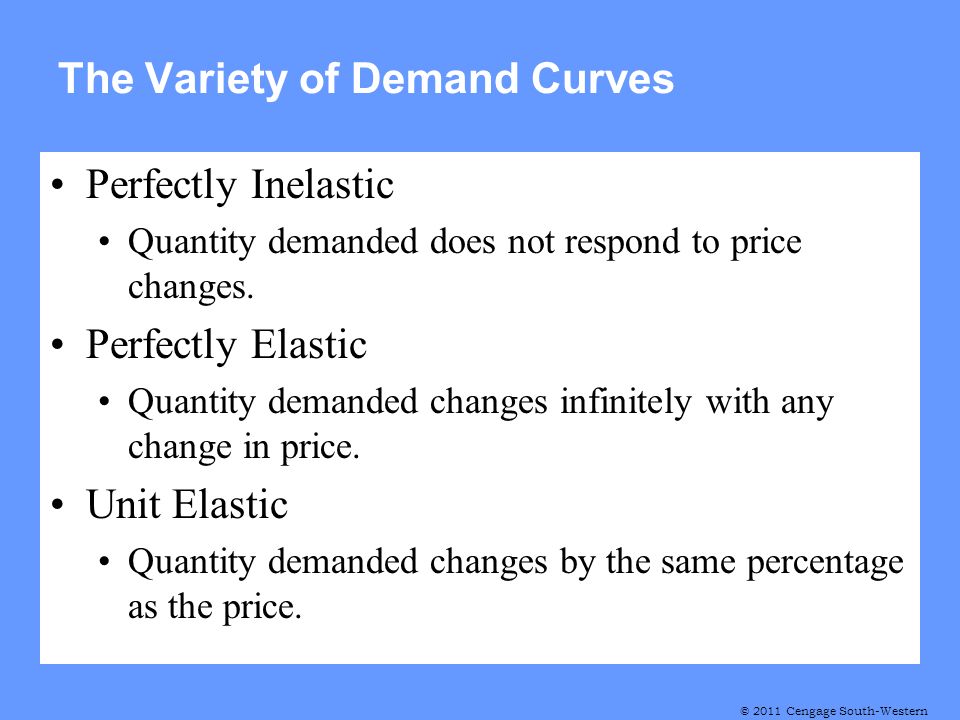 The Variety of Demand Curves

• Perfectly Inelastic
  • Quantity demanded does not respond to price changes.
• Perfectly Elastic
  • Quantity demanded changes infinitely with any change in price.
• Unit Elastic
  • Quantity demanded changes by the same percentage as the price.

© 2011 Cengage South-Western